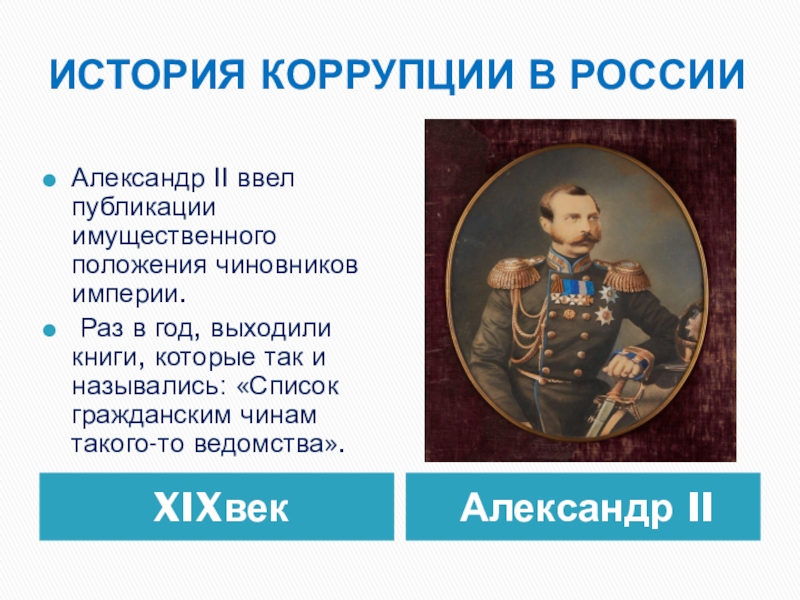 ИСТОРИЯ КОРРУПЦИИ В РОССИИ

Александр II ввел публикации имущественного положения чиновников империи.

Раз в год, выходили книги, которые так и назывались: «Список гражданским чинам такого-то ведомства».

XIXвек

Александр II